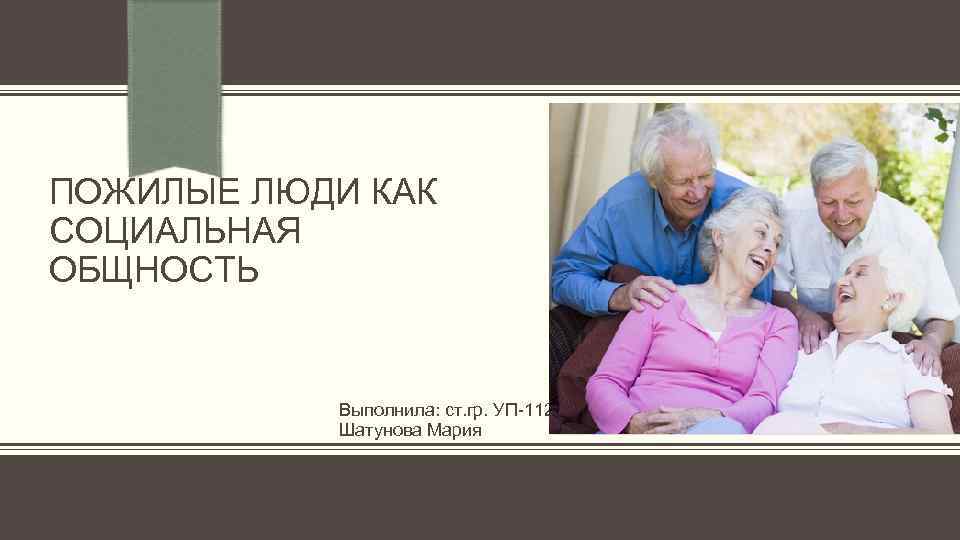 ПОЖИЛЫЕ ЛЮДИ КАК СОЦИАЛЬНАЯ ОБЩНОСТЬ

Выполнила: ст.гр. УП-112
Шатунова Мария